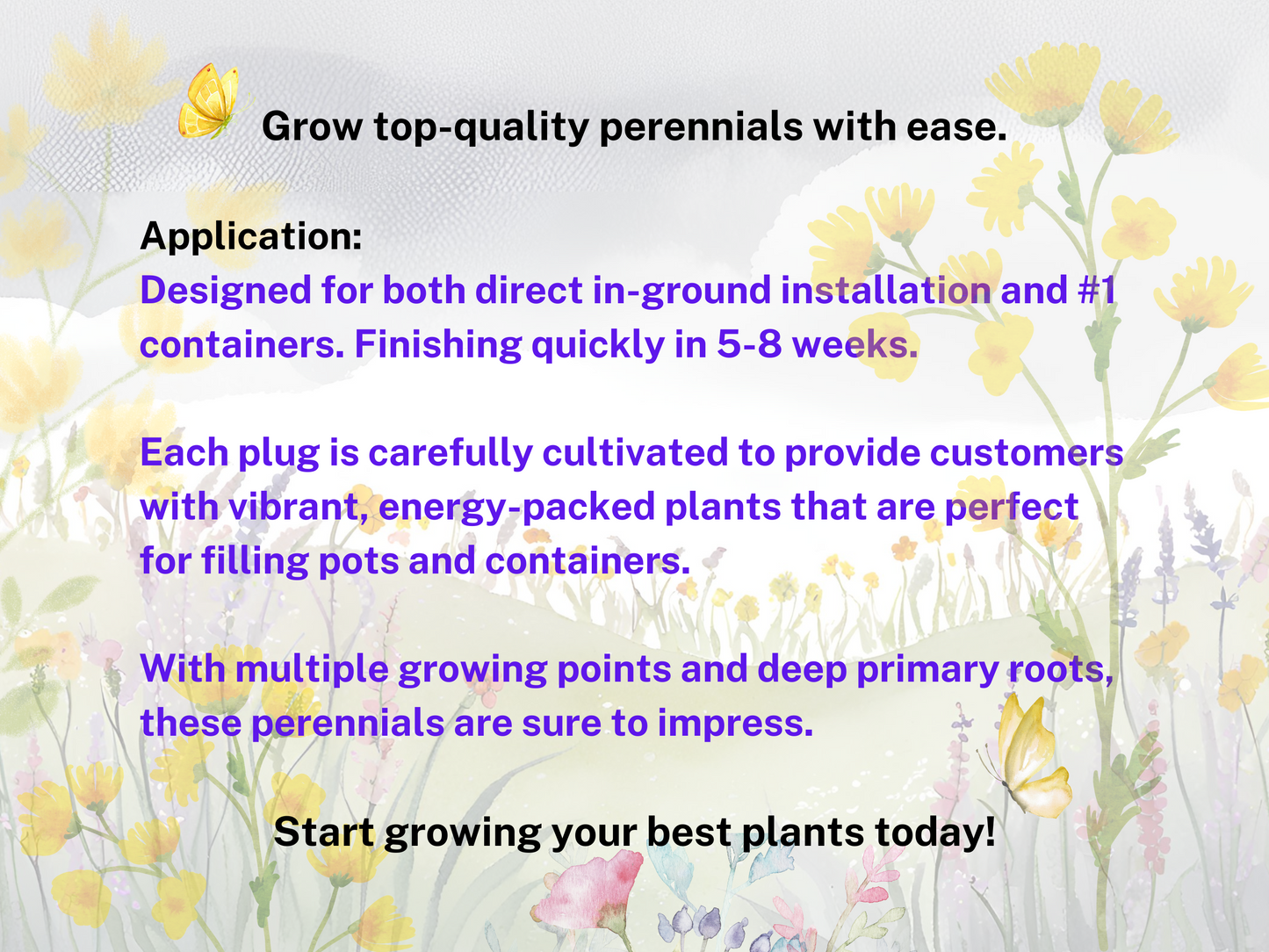 Grow top-quality perennials with ease.

Application:
Designed for both direct in-ground installation and #1 containers. Finishing quickly in 5-8 weeks.

Each plug is carefully cultivated to provide customers with vibrant, energy-packed plants that are perfect for filling pots and containers.

With multiple growing points and deep primary roots, these perennials are sure to impress.

Start growing your best plants today!